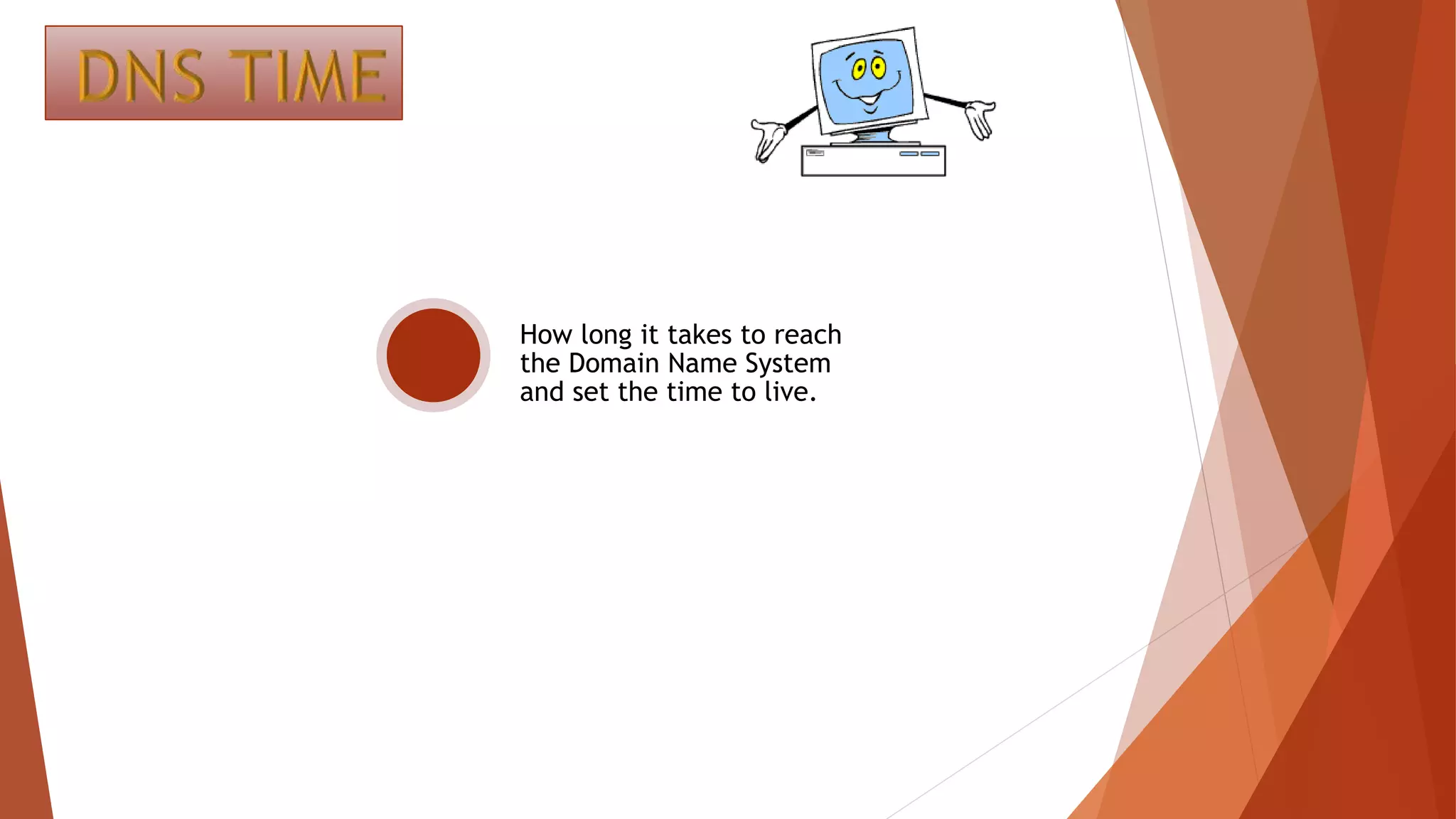 DNS TIME

How long it takes to reach the Domain Name System and set the time to live.